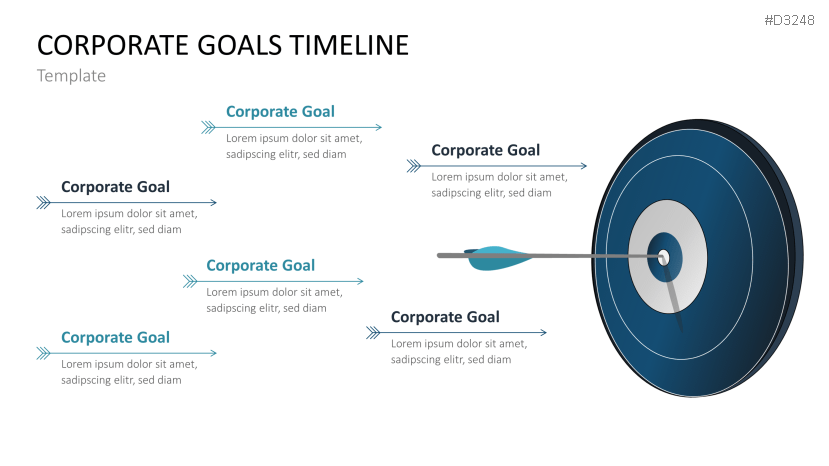 #D3248

CORPORATE GOALS TIMELINE

Template

Corporate Goal

Lorem ipsum dolor sit amet, sadipscing elitr, sed diam

Corporate Goal

Lorem ipsum dolor sit amet, sadipscing elitr, sed diam

Corporate Goal

Lorem ipsum dolor sit amet, sadipscing elitr, sed diam

Corporate Goal

Lorem ipsum dolor sit amet, sadipscing elitr, sed diam

Corporate Goal

Lorem ipsum dolor sit amet, sadipscing elitr, sed diam

Corporate Goal

Lorem ipsum dolor sit amet, sadipscing elitr, sed diam